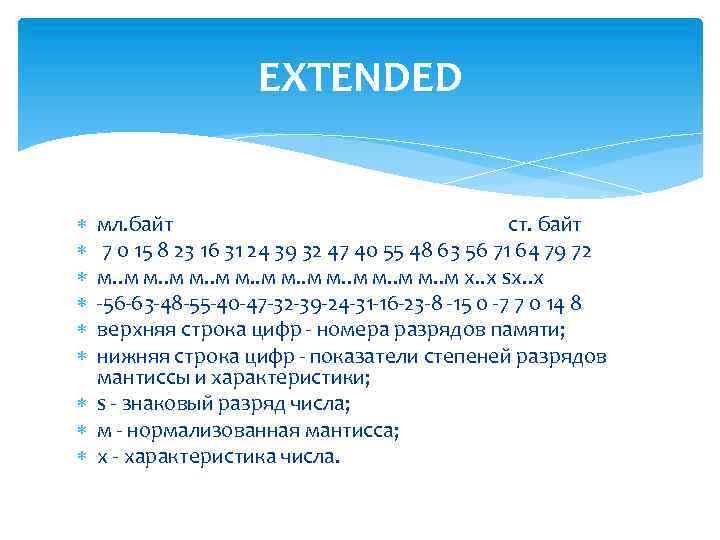 EXTENDED

мл.байт ст. байт

7 0 15 8 23 16 31 24 39 32 47 40 55 48 63 56 71 64 79 72

м..м м..м м..м м..м м..м м..м м..м м..м х..х sх..х

-56-63-48-55-40-47-32-39-24-31-16-23-8 -15 0 -7 7 0 14 8

верхняя строка цифр - номера разрядов памяти;

нижняя строка цифр - показатели степеней разрядов мантиссы и характеристики;

s - знаковый разряд числа;

м - нормализованная мантисса;

х - характеристика числа.